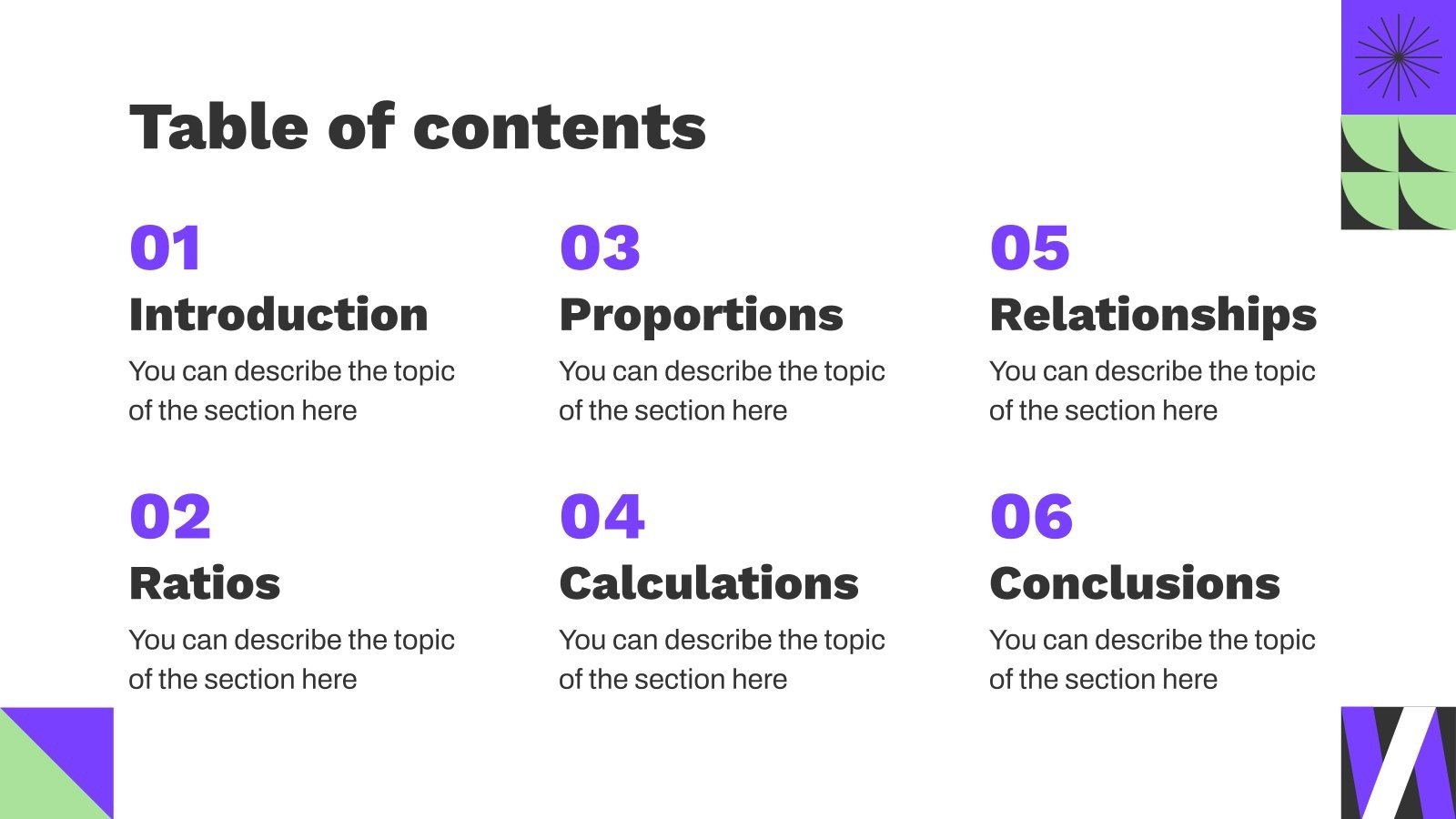 Table of contents

01
Introduction
You can describe the topic of the section here

02
Ratios
You can describe the topic of the section here

03
Proportions
You can describe the topic of the section here

04
Calculations
You can describe the topic of the section here

05
Relationships
You can describe the topic of the section here

06
Conclusions
You can describe the topic of the section here